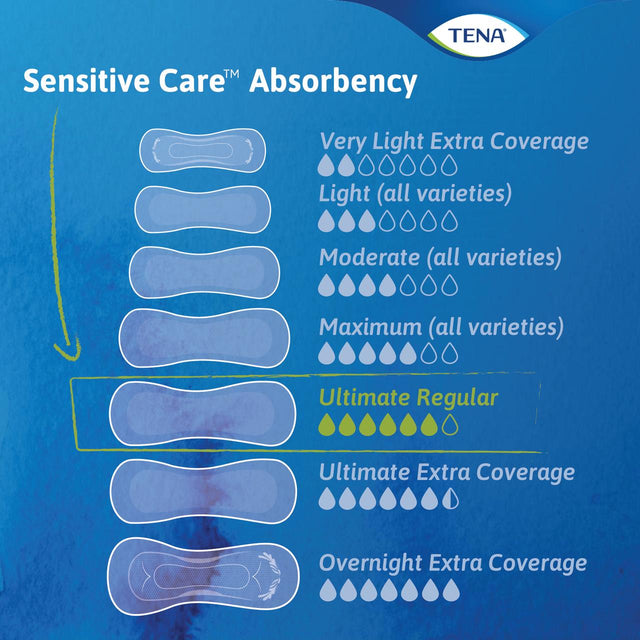 TENA

Sensitive Care™ Absorbency

Very Light Extra Coverage

Light (all varieties)

Moderate (all varieties)

Maximum (all varieties)

Ultimate Regular

Ultimate Extra Coverage

Overnight Extra Coverage